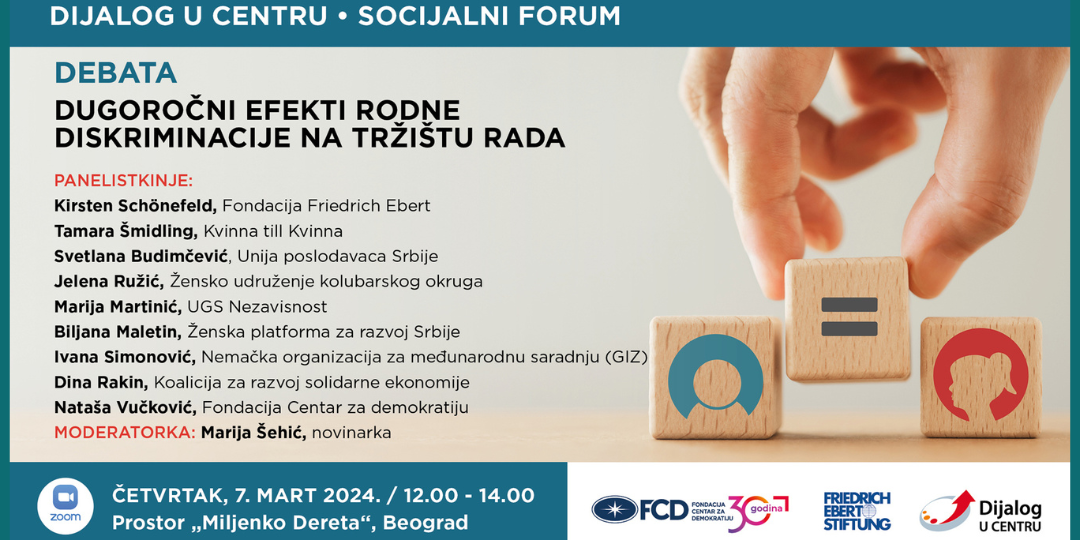 DIJALOG U CENTRU • SOCIJALNI FORUM

DEBATA

DUGOROČNI EFEKTI RODNE DISKRIMINACIJE NA TRŽIŠTU RADA

PANELISTKINJE:
Kirsten Schönefeld, Fondacija Friedrich Ebert
Tamara Šmidling, Kvinna till Kvinna
Svetlana Budimčević, Unija poslodavaca Srbije
Jelena Ružić, Žensko udruženje kolubarskog okruga
Marija Martinić, UGS Nezavisnost
Biljana Maletin, Ženska platforma za razvoj Srbije
Ivana Simonović, Nemačka organizacija za međunarodnu saradnju (GIZ)
Dina Rakin, Koalicija za razvoj solidarne ekonomije
Nataša Vučković, Fondacija Centar za demokratiju
MODERATORKA: Marija Šehić, novinarka

zoom

ČETVRTAK, 7. MART 2024. / 12.00 - 14.00
Prostor „Miljenko Dereta“, Beograd

FCD FONDACIJA CENTAR ZA DEMOKRATIJU 30 godina

FRIEDRICH EBERT STIFTUNG

Dijalog U CENTRU